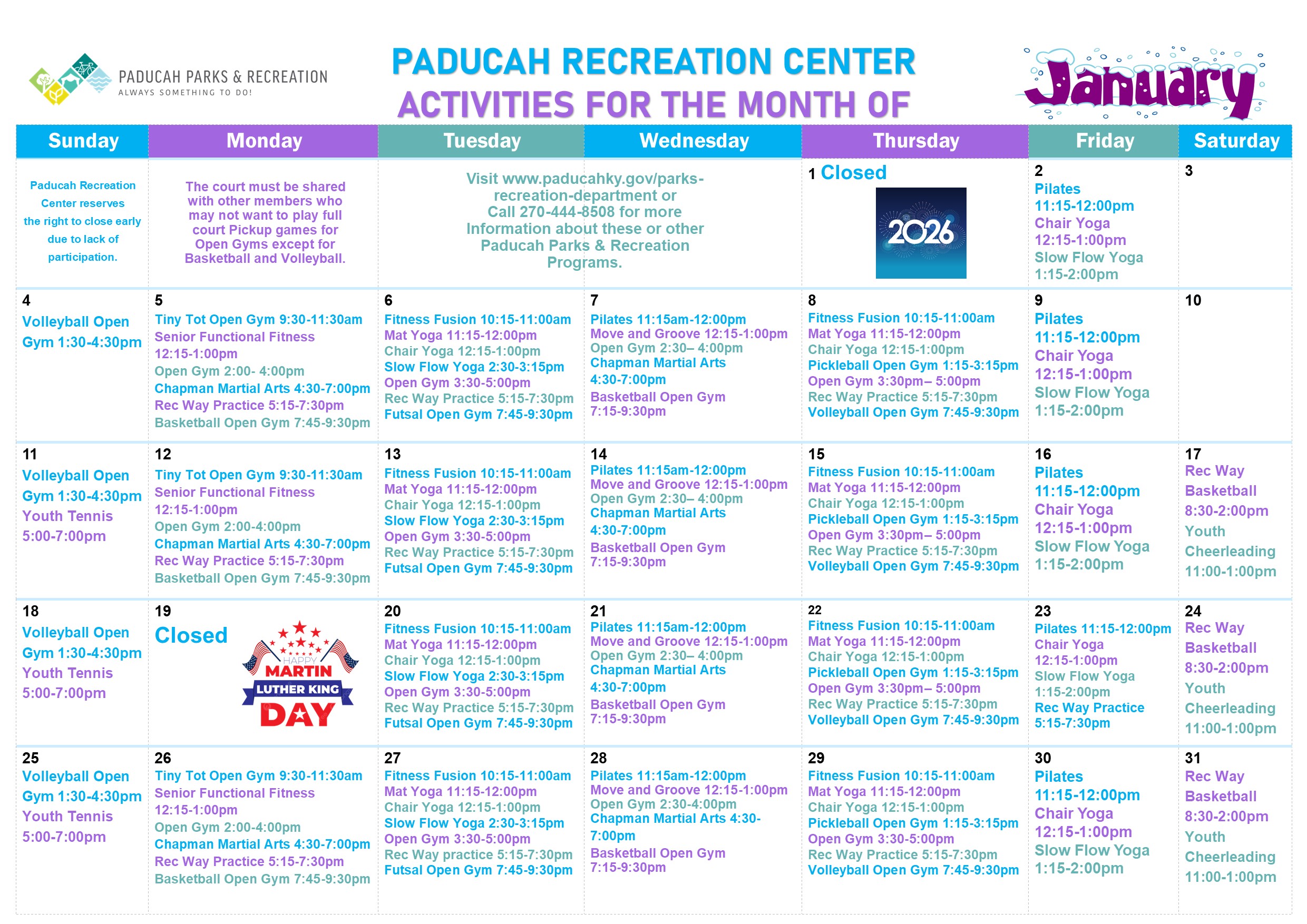 PADUCAH PARKS & RECREATION
ALWAYS SOMETHING TO DO!

PADUCAH RECREATION CENTER
ACTIVITIES FOR THE MONTH OF

January

| Sunday | Monday | Tuesday | Wednesday | Thursday | Friday | Saturday |
|---|---|---|---|---|---|---|
| Paducah Recreation Center reserves the right to close early due to lack of participation. | The court must be shared with other members who may not want to play full court Pickup games for Open Gyms except for Basketball and Volleyball. | Visit www.paducahky.gov/parks-recreation-department or Call 270-444-8508 for more Information about these or other Paducah Parks & Recreation Programs. | | 1 Closed 2026 | 2 Pilates 11:15-12:00pm Chair Yoga 12:15-1:00pm Slow Flow Yoga 1:15-2:00pm | 3 |
| 4 Volleyball Open Gym 1:30-4:30pm | 5 Tiny Tot Open Gym 9:30-11:30am Senior Functional Fitness 12:15-1:00pm Open Gym 2:00- 4:00pm Chapman Martial Arts 4:30-7:00pm Rec Way Practice 5:15-7:30pm Basketball Open Gym 7:45-9:30pm | 6 Fitness Fusion 10:15-11:00am Mat Yoga 11:15-12:00pm Chair Yoga 12:15-1:00pm Slow Flow Yoga 2:30-3:15pm Open Gym 3:30-5:00pm Rec Way Practice 5:15-7:30pm Futsal Open Gym 7:45-9:30pm | 7 Pilates 11:15am-12:00pm Move and Groove 12:15-1:00pm Open Gym 2:30– 4:00pm Chapman Martial Arts 4:30-7:00pm Basketball Open Gym 7:15-9:30pm | 8 Fitness Fusion 10:15-11:00am Mat Yoga 11:15-12:00pm Chair Yoga 12:15-1:00pm Pickleball Open Gym 1:15-3:15pm Open Gym 3:30pm– 5:00pm Rec Way Practice 5:15-7:30pm Volleyball Open Gym 7:45-9:30pm | 9 Pilates 11:15-12:00pm Chair Yoga 12:15-1:00pm Slow Flow Yoga 1:15-2:00pm | 10 |
| 11 Volleyball Open Gym 1:30-4:30pm Youth Tennis 5:00-7:00pm | 12 Tiny Tot Open Gym 9:30-11:30am Senior Functional Fitness 12:15-1:00pm Open Gym 2:00-4:00pm Chapman Martial Arts 4:30-7:00pm Rec Way Practice 5:15-7:30pm Basketball Open Gym 7:45-9:30pm | 13 Fitness Fusion 10:15-11:00am Mat Yoga 11:15-12:00pm Chair Yoga 12:15-1:00pm Slow Flow Yoga 2:30-3:15pm Open Gym 3:30-5:00pm Rec Way Practice 5:15-7:30pm Futsal Open Gym 7:45-9:30pm | 14 Pilates 11:15am-12:00pm Move and Groove 12:15-1:00pm Open Gym 2:30– 4:00pm Chapman Martial Arts 4:30-7:00pm Basketball Open Gym 7:15-9:30pm | 15 Fitness Fusion 10:15-11:00am Mat Yoga 11:15-12:00pm Chair Yoga 12:15-1:00pm Pickleball Open Gym 1:15-3:15pm Open Gym 3:30pm– 5:00pm Rec Way Practice 5:15-7:30pm Volleyball Open Gym 7:45-9:30pm | 16 Pilates 11:15-12:00pm Chair Yoga 12:15-1:00pm Slow Flow Yoga 1:15-2:00pm | 17 Rec Way Basketball 8:30-2:00pm Youth Cheerleading 11:00-1:00pm |
| 18 Volleyball Open Gym 1:30-4:30pm Youth Tennis 5:00-7:00pm | 19 Closed HAPPY MARTIN LUTHER KING DAY | 20 Fitness Fusion 10:15-11:00am Mat Yoga 11:15-12:00pm Chair Yoga 12:15-1:00pm Slow Flow Yoga 2:30-3:15pm Open Gym 3:30-5:00pm Rec Way Practice 5:15-7:30pm Futsal Open Gym 7:45-9:30pm | 21 Pilates 11:15am-12:00pm Move and Groove 12:15-1:00pm Open Gym 2:30– 4:00pm Chapman Martial Arts 4:30-7:00pm Basketball Open Gym 7:15-9:30pm | 22 Fitness Fusion 10:15-11:00am Mat Yoga 11:15-12:00pm Chair Yoga 12:15-1:00pm Pickleball Open Gym 1:15-3:15pm Open Gym 3:30pm– 5:00pm Rec Way Practice 5:15-7:30pm Volleyball Open Gym 7:45-9:30pm | 23 Pilates 11:15-12:00pm Chair Yoga 12:15-1:00pm Slow Flow Yoga 1:15-2:00pm Rec Way Practice 5:15-7:30pm | 24 Rec Way Basketball 8:30-2:00pm Youth Cheerleading 11:00-1:00pm |
| 25 Volleyball Open Gym 1:30-4:30pm Youth Tennis 5:00-7:00pm | 26 Tiny Tot Open Gym 9:30-11:30am Senior Functional Fitness 12:15-1:00pm Open Gym 2:00-4:00pm Chapman Martial Arts 4:30-7:00pm Rec Way Practice 5:15-7:30pm Basketball Open Gym 7:45-9:30pm | 27 Fitness Fusion 10:15-11:00am Mat Yoga 11:15-12:00pm Chair Yoga 12:15-1:00pm Slow Flow Yoga 2:30-3:15pm Open Gym 3:30-5:00pm Rec Way practice 5:15-7:30pm Futsal Open Gym 7:45-9:30pm | 28 Pilates 11:15am-12:00pm Move and Groove 12:15-1:00pm Open Gym 2:30-4:00pm Chapman Martial Arts 4:30-7:00pm Basketball Open Gym 7:15-9:30pm | 29 Fitness Fusion 10:15-11:00am Mat Yoga 11:15-12:00pm Chair Yoga 12:15-1:00pm Pickleball Open Gym 1:15-3:15pm Open Gym 3:30-5:00pm Rec Way Practice 5:15-7:30pm Volleyball Open Gym 7:45-9:30pm | 30 Pilates 11:15-12:00pm Chair Yoga 12:15-1:00pm Slow Flow Yoga 1:15-2:00pm | 31 Rec Way Basketball 8:30-2:00pm Youth Cheerleading 11:00-1:00pm |